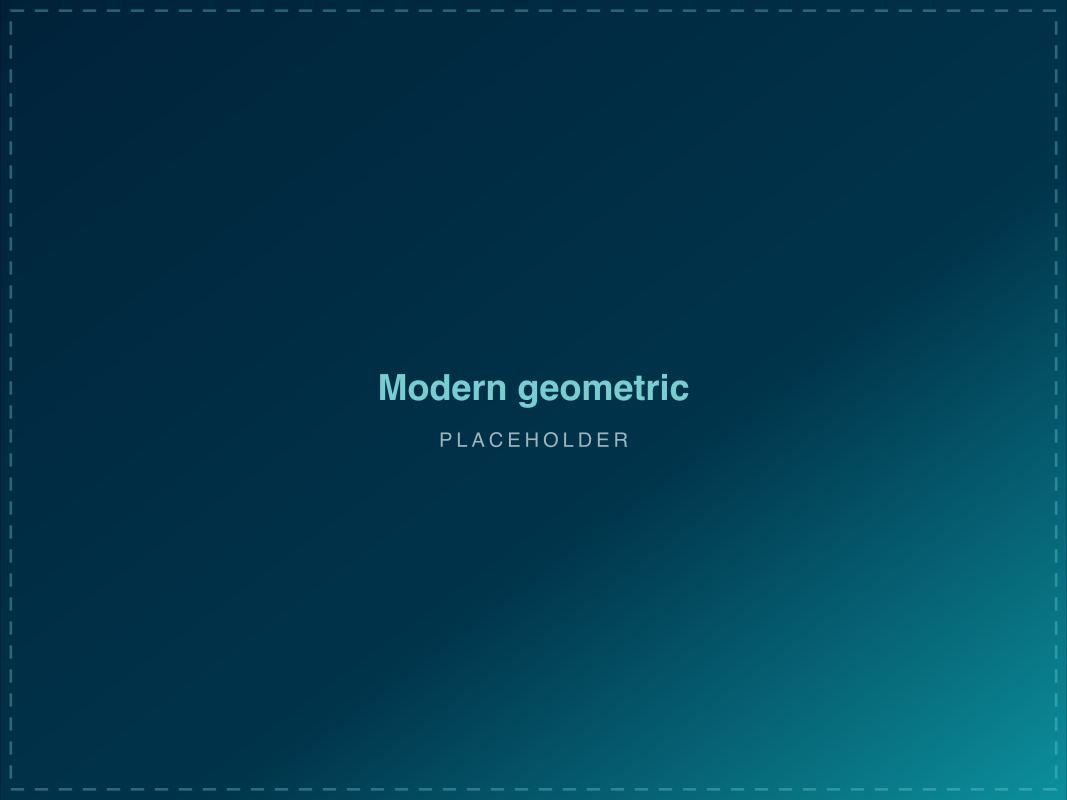 Modern geometric

PLACEHOLDER